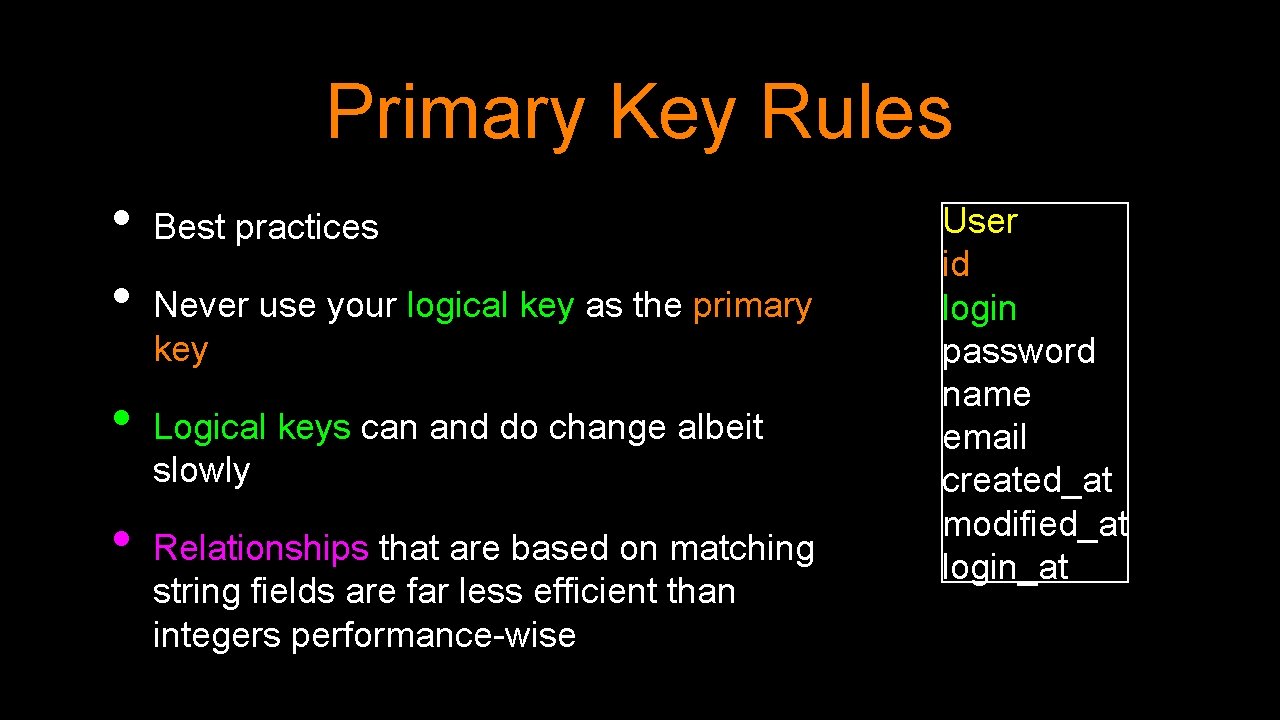 Primary Key Rules

• Best practices

• Never use your logical key as the primary key

• Logical keys can and do change albeit slowly

• Relationships that are based on matching string fields are far less efficient than integers performance-wise

User
id
login
password
name
email
created_at
modified_at
login_at